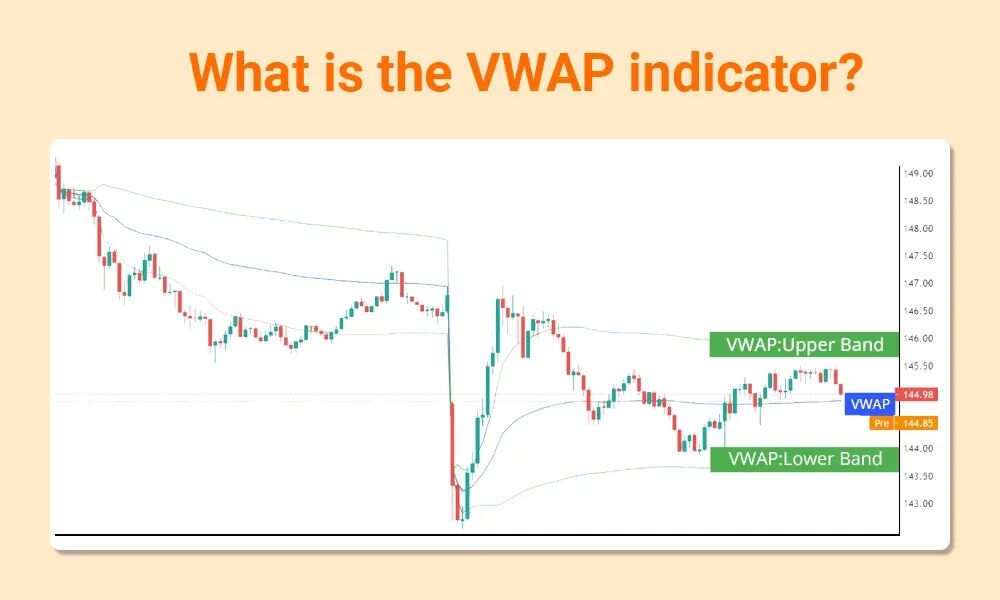 What is the VWAP indicator?

149.00
148.50
148.00
147.50
147.00
146.50
146.00
145.50
144.98
144.85
144.00
143.50
143.00

VWAP:Upper Band
VWAP
Pre
VWAP:Lower Band